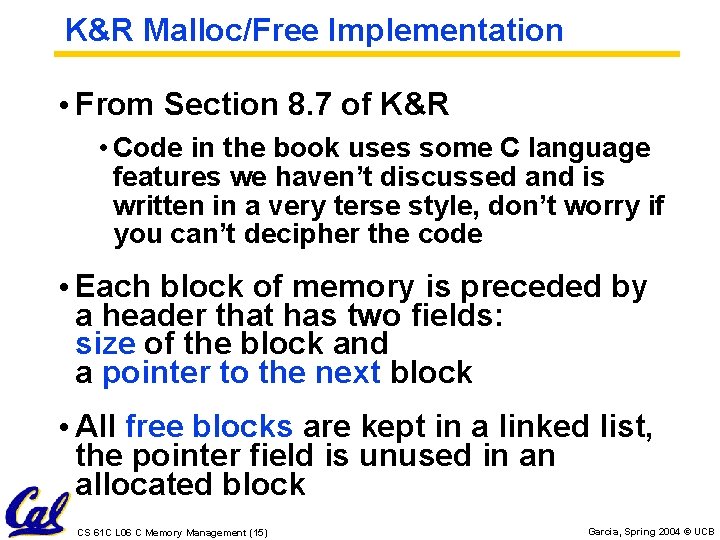 K&R Malloc/Free Implementation

• From Section 8.7 of K&R

• Code in the book uses some C language features we haven't discussed and is written in a very terse style, don't worry if you can't decipher the code

• Each block of memory is preceded by a header that has two fields:
size of the block and
a pointer to the next block

• All free blocks are kept in a linked list, the pointer field is unused in an allocated block

Cal

CS 61C L06 C Memory Management (15)

Garcia, Spring 2004 © UCB